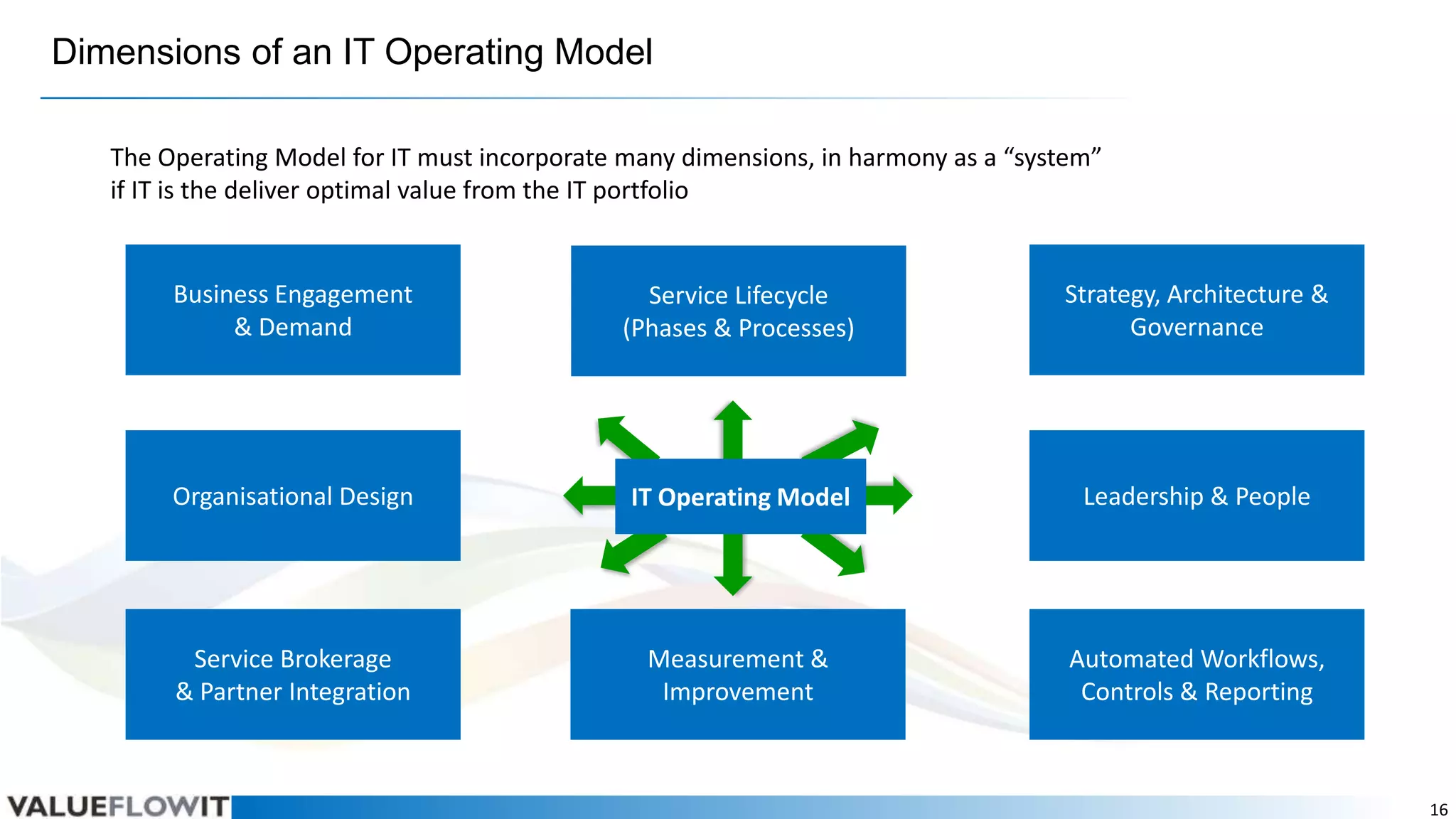 Dimensions of an IT Operating Model

The Operating Model for IT must incorporate many dimensions, in harmony as a “system” if IT is the deliver optimal value from the IT portfolio

Business Engagement & Demand

Service Lifecycle (Phases & Processes)

Strategy, Architecture & Governance

Organisational Design

IT Operating Model

Leadership & People

Service Brokerage & Partner Integration

Measurement & Improvement

Automated Workflows, Controls & Reporting

VALUEFLOWIT

16